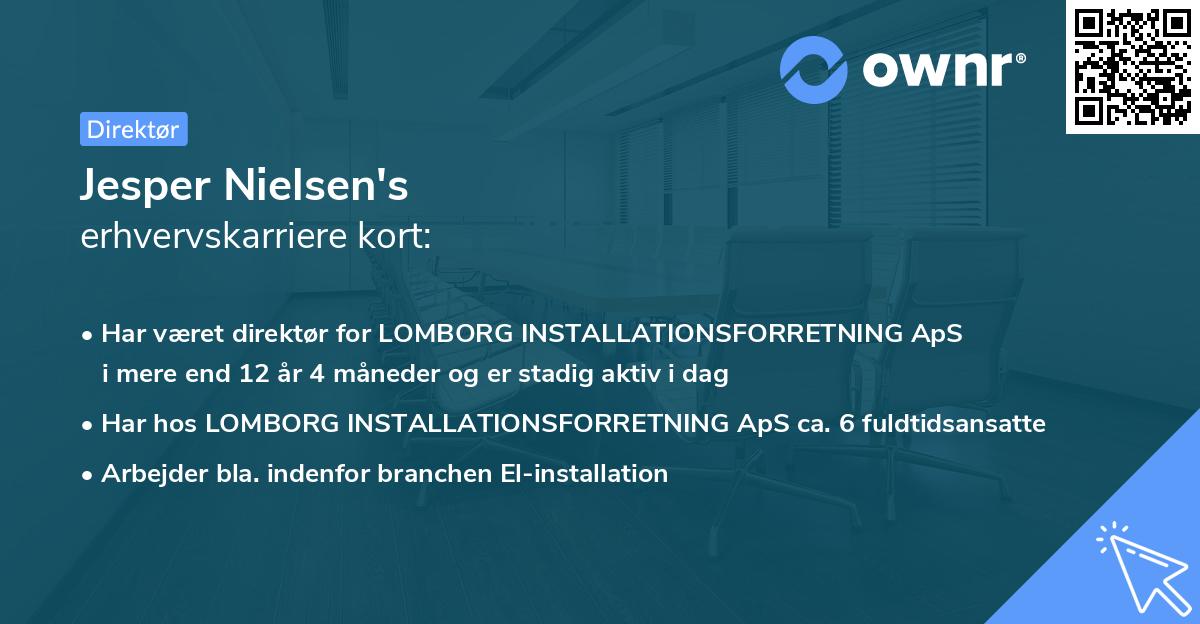 ownr®

Direktør

Jesper Nielsen's
erhvervskarriere kort:

• Har været direktør for LOMBORG INSTALLATIONSFORRETNING ApS i mere end 12 år 4 måneder og er stadig aktiv i dag
• Har hos LOMBORG INSTALLATIONSFORRETNING ApS ca. 6 fuldtidsansatte
• Arbejder bla. indenfor branchen El-installation